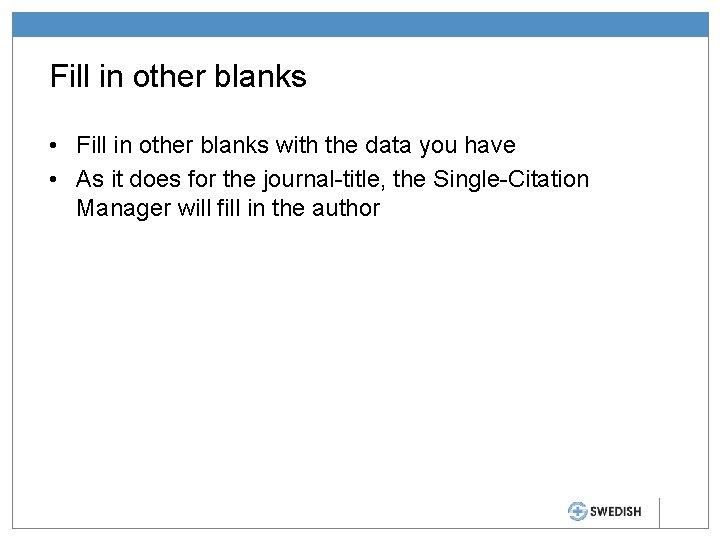 Fill in other blanks

• Fill in other blanks with the data you have
• As it does for the journal-title, the Single-Citation Manager will fill in the author

SWEDISH